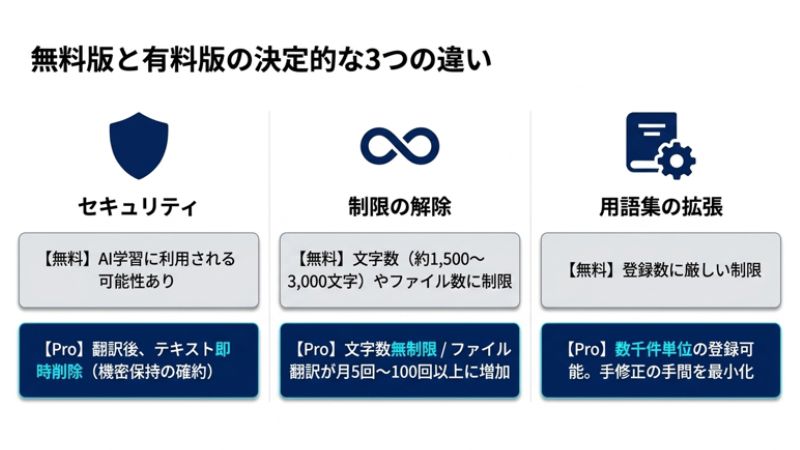 無料版と有料版の決定的な3つの違い

セキュリティ

【無料】AI学習に利用される可能性あり

【Pro】翻訳後、テキスト即時削除（機密保持の確約）

制限の解除

【無料】文字数（約1,500〜3,000文字）やファイル数に制限

【Pro】文字数無制限 / ファイル翻訳が月5回〜100回以上に増加

用語集の拡張

【無料】登録数に厳しい制限

【Pro】数千件単位の登録可能。手修正の手間を最小化